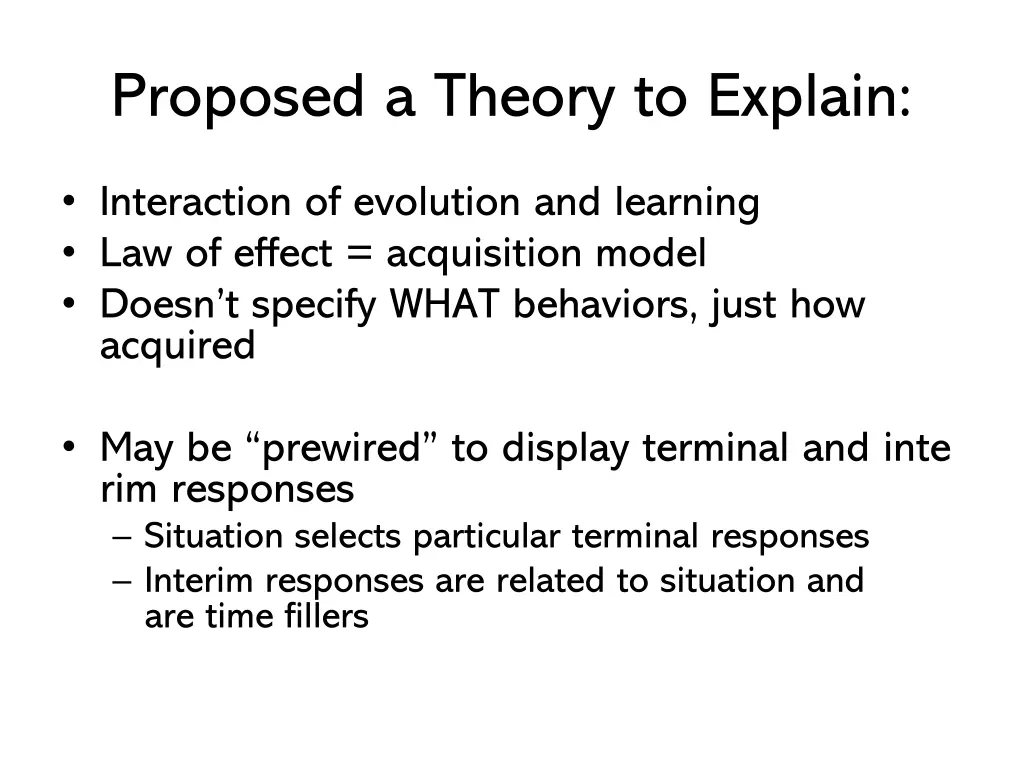 Proposed a Theory to Explain:

• Interaction of evolution and learning
• Law of effect = acquisition model
• Doesn't specify WHAT behaviors, just how acquired

• May be "prewired" to display terminal and inte rim responses
– Situation selects particular terminal responses
– Interim responses are related to situation and are time fillers